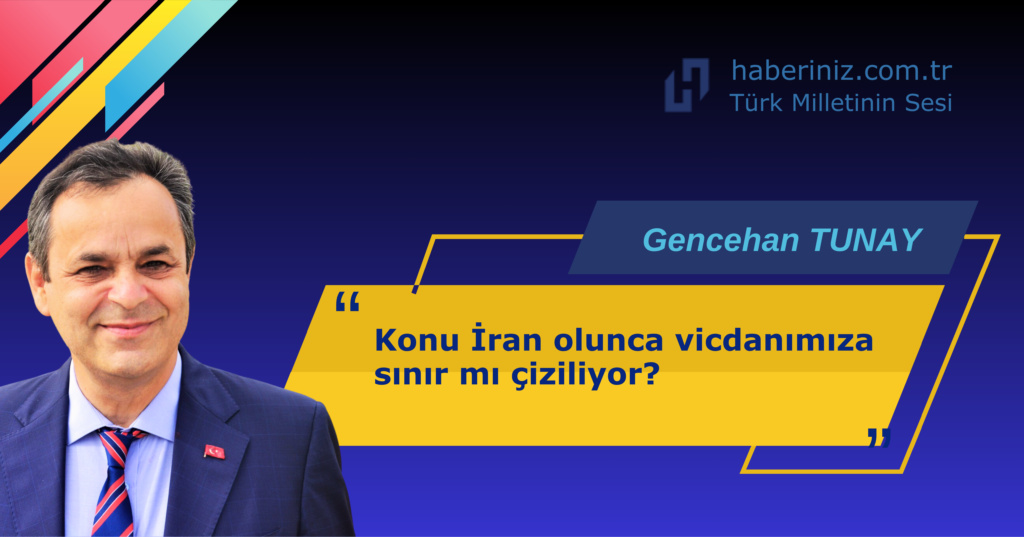 haberiniz.com.tr
Türk Milletinin Sesi

Gencehan TUNAY

“ Konu İran olunca vicdanımıza sınır mı çiziliyor? ”